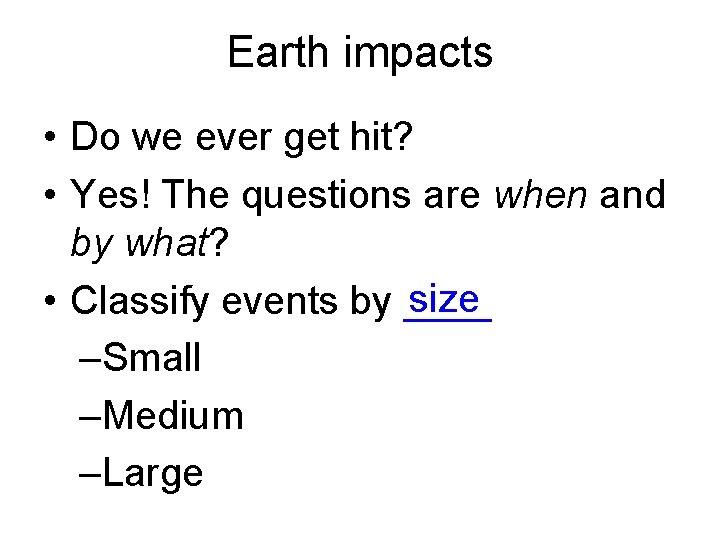 Earth impacts

• Do we ever get hit?

• Yes! The questions are when and by what?

• Classify events by size

–Small

–Medium

–Large